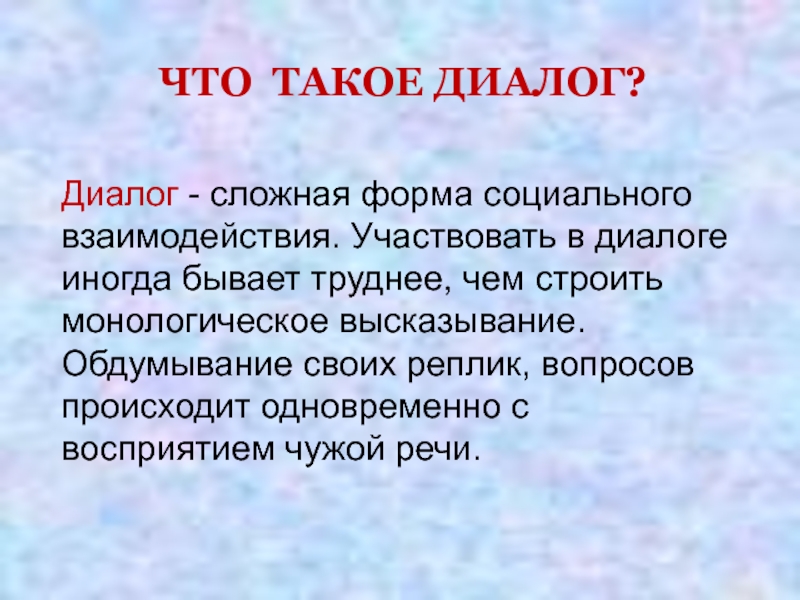 ЧТО ТАКОЕ ДИАЛОГ?

Диалог - сложная форма социального взаимодействия. Участвовать в диалоге иногда бывает труднее, чем строить монологическое высказывание. Обдумывание своих реплик, вопросов происходит одновременно с восприятием чужой речи.